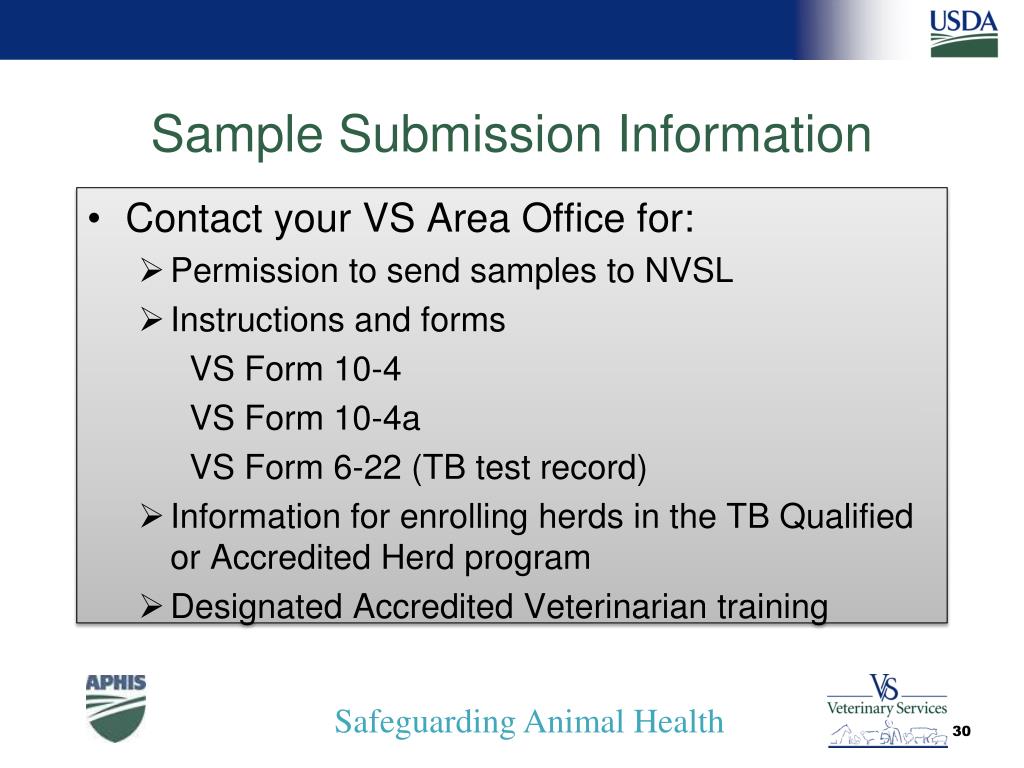 USDA

Sample Submission Information

• Contact your VS Area Office for:
➢ Permission to send samples to NVSL
➢ Instructions and forms
VS Form 10-4
VS Form 10-4a
VS Form 6-22 (TB test record)
➢ Information for enrolling herds in the TB Qualified or Accredited Herd program
➢ Designated Accredited Veterinarian training

APHIS

Safeguarding Animal Health

VS
Veterinary Services

30